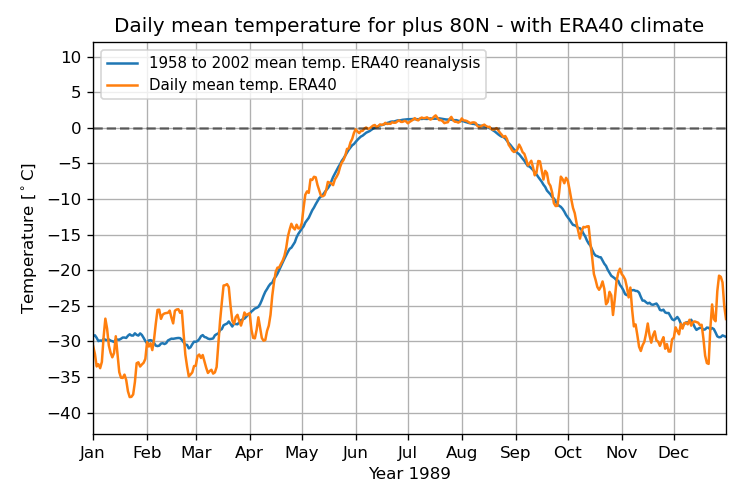 Daily mean temperature for plus 80N - with ERA40 climate

1958 to 2002 mean temp. ERA40 reanalysis
Daily mean temp. ERA40

Temperature [$^\circ$C]

10
5
0
−5
−10
−15
−20
−25
−30
−35
−40

Jan Feb Mar Apr May Jun Jul Aug Sep Oct Nov Dec

Year 1989